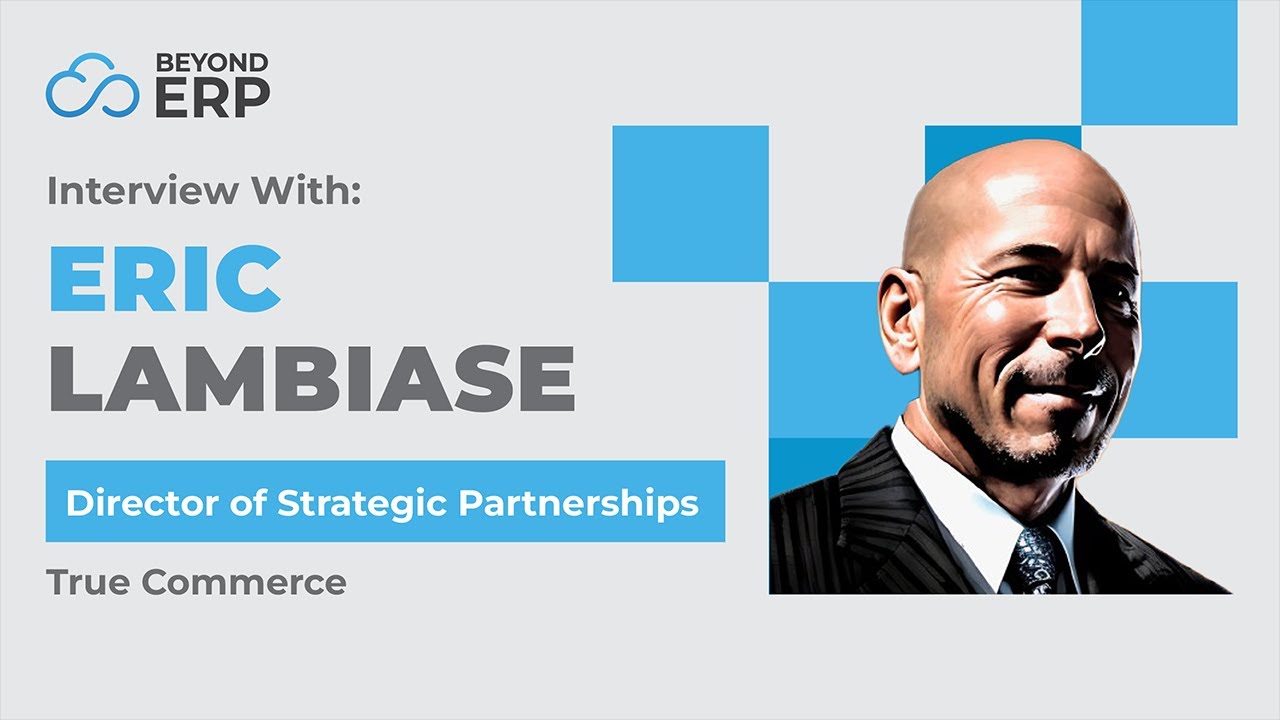 BEYOND ERP

Interview With:

ERIC LAMBIASE

Director of Strategic Partnerships

True Commerce